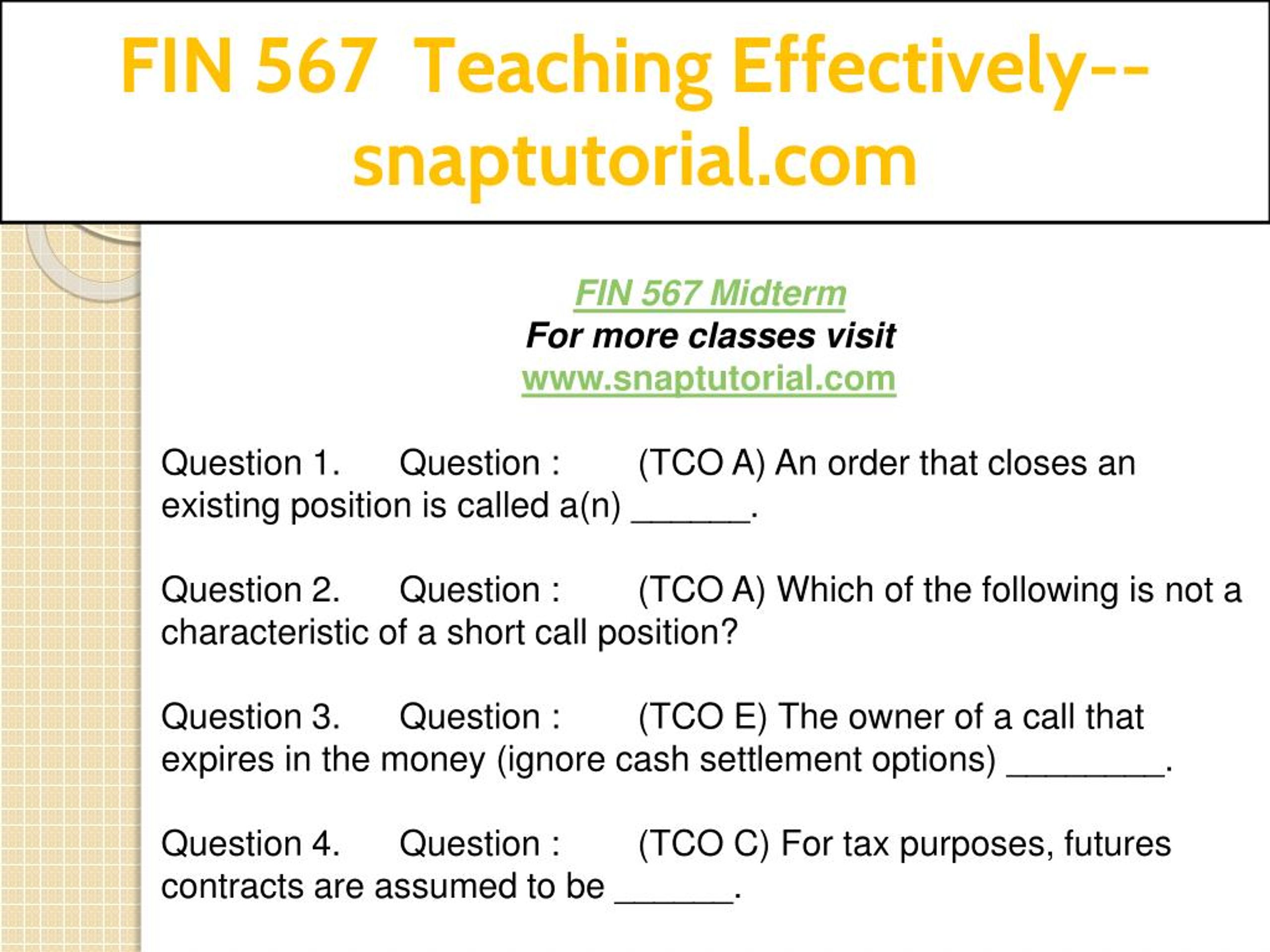 FIN 567 Teaching Effectively--snaptutorial.com

FIN 567 Midterm
For more classes visit
www.snaptutorial.com

Question 1. Question : (TCO A) An order that closes an existing position is called a(n) ______.

Question 2. Question : (TCO A) Which of the following is not a characteristic of a short call position?

Question 3. Question : (TCO E) The owner of a call that expires in the money (ignore cash settlement options) ________.

Question 4. Question : (TCO C) For tax purposes, futures contracts are assumed to be ______.